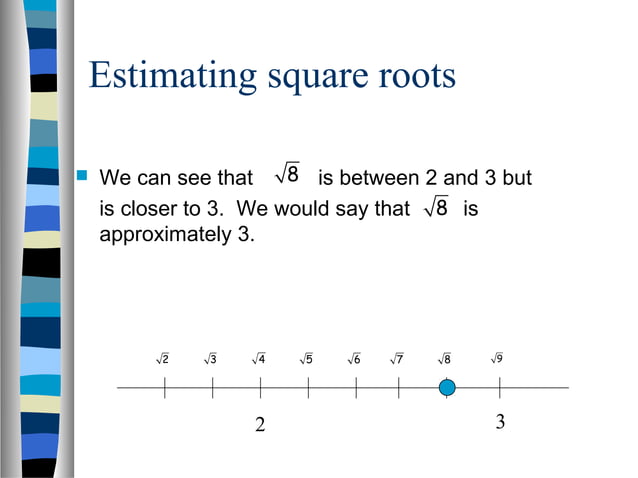 Estimating square roots

We can see that $\sqrt{8}$ is between 2 and 3 but is closer to 3. We would say that $\sqrt{8}$ is approximately 3.

$\sqrt{2}$ $\sqrt{3}$ $\sqrt{4}$ $\sqrt{5}$ $\sqrt{6}$ $\sqrt{7}$ $\sqrt{8}$ $\sqrt{9}$

2 3